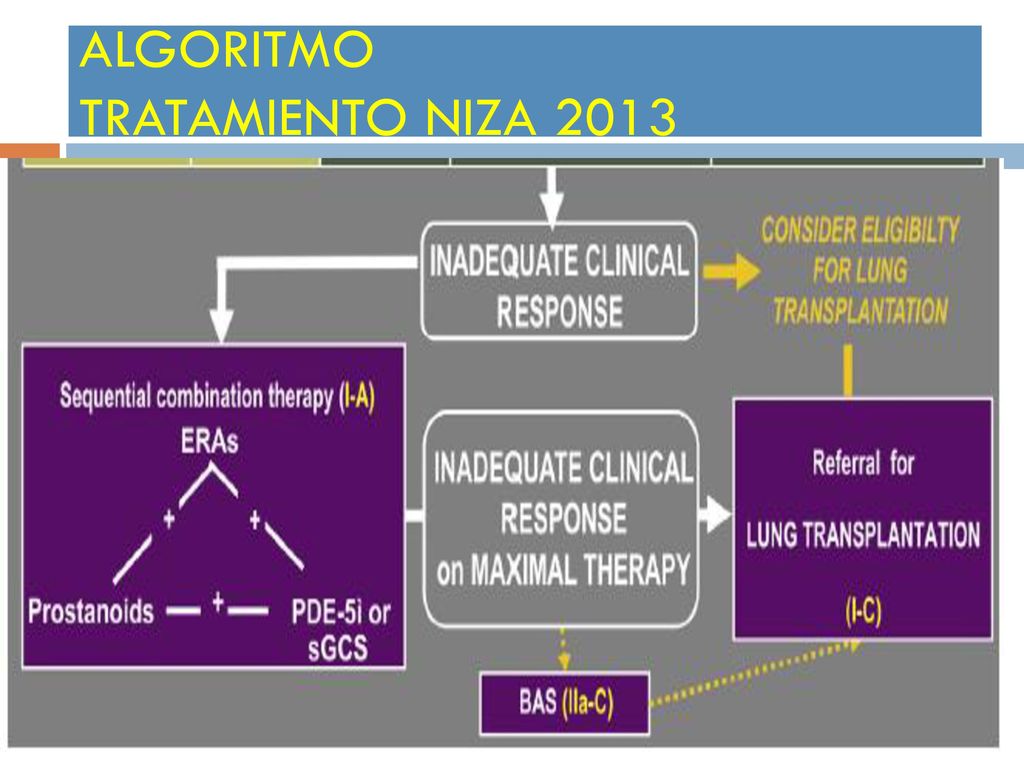 ALGORITMO
TRATAMIENTO NIZA 2013

INADEQUATE CLINICAL RESPONSE

CONSIDER ELIGIBILTY FOR LUNG TRANSPLANTATION

Sequential combination therapy (I-A)

ERAs

+ +

Prostanoids + PDE-5i or sGCS

INADEQUATE CLINICAL RESPONSE on MAXIMAL THERAPY

Referral for

LUNG TRANSPLANTATION

(I-C)

BAS (IIa-C)